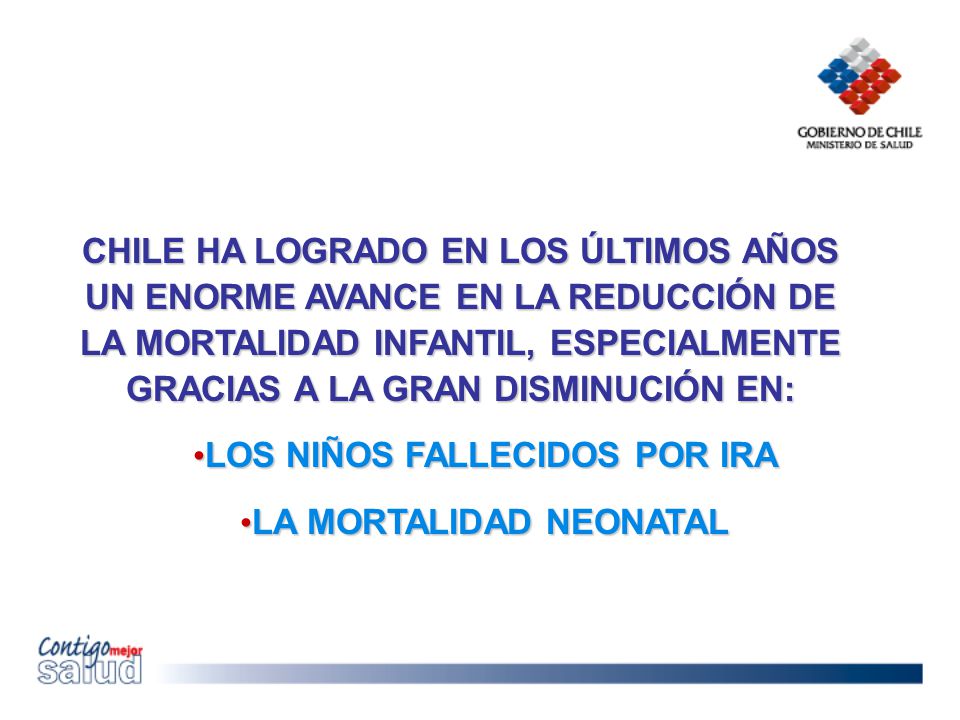 GOBIERNO DE CHILE
MINISTERIO DE SALUD

CHILE HA LOGRADO EN LOS ÚLTIMOS AÑOS UN ENORME AVANCE EN LA REDUCCIÓN DE LA MORTALIDAD INFANTIL, ESPECIALMENTE GRACIAS A LA GRAN DISMINUCIÓN EN:

•LOS NIÑOS FALLECIDOS POR IRA

•LA MORTALIDAD NEONATAL

Contigo mejor salud